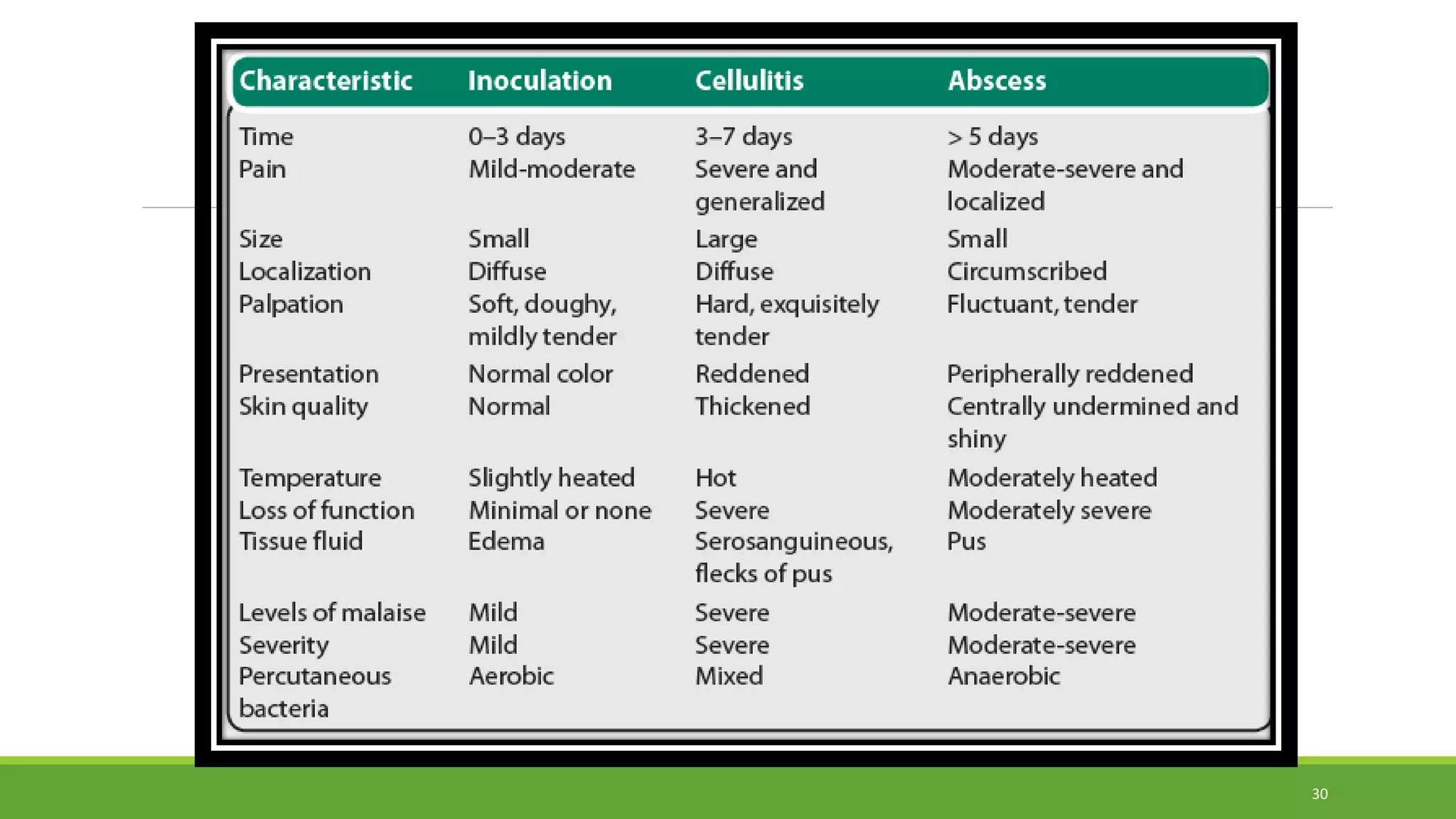 | Characteristic | Inoculation | Cellulitis | Abscess |
|---|---|---|---|
| Time | 0–3 days | 3–7 days | > 5 days |
| Pain | Mild-moderate | Severe and generalized | Moderate-severe and localized |
| Size | Small | Large | Small |
| Localization | Diffuse | Diffuse | Circumscribed |
| Palpation | Soft, doughy, mildly tender | Hard, exquisitely tender | Fluctuant, tender |
| Presentation | Normal color | Reddened | Peripherally reddened |
| Skin quality | Normal | Thickened | Centrally undermined and shiny |
| Temperature | Slightly heated | Hot | Moderately heated |
| Loss of function | Minimal or none | Severe | Moderately severe |
| Tissue fluid | Edema | Serosanguineous, flecks of pus | Pus |
| Levels of malaise | Mild | Severe | Moderate-severe |
| Severity | Mild | Severe | Moderate-severe |
| Percutaneous bacteria | Aerobic | Mixed | Anaerobic |

30